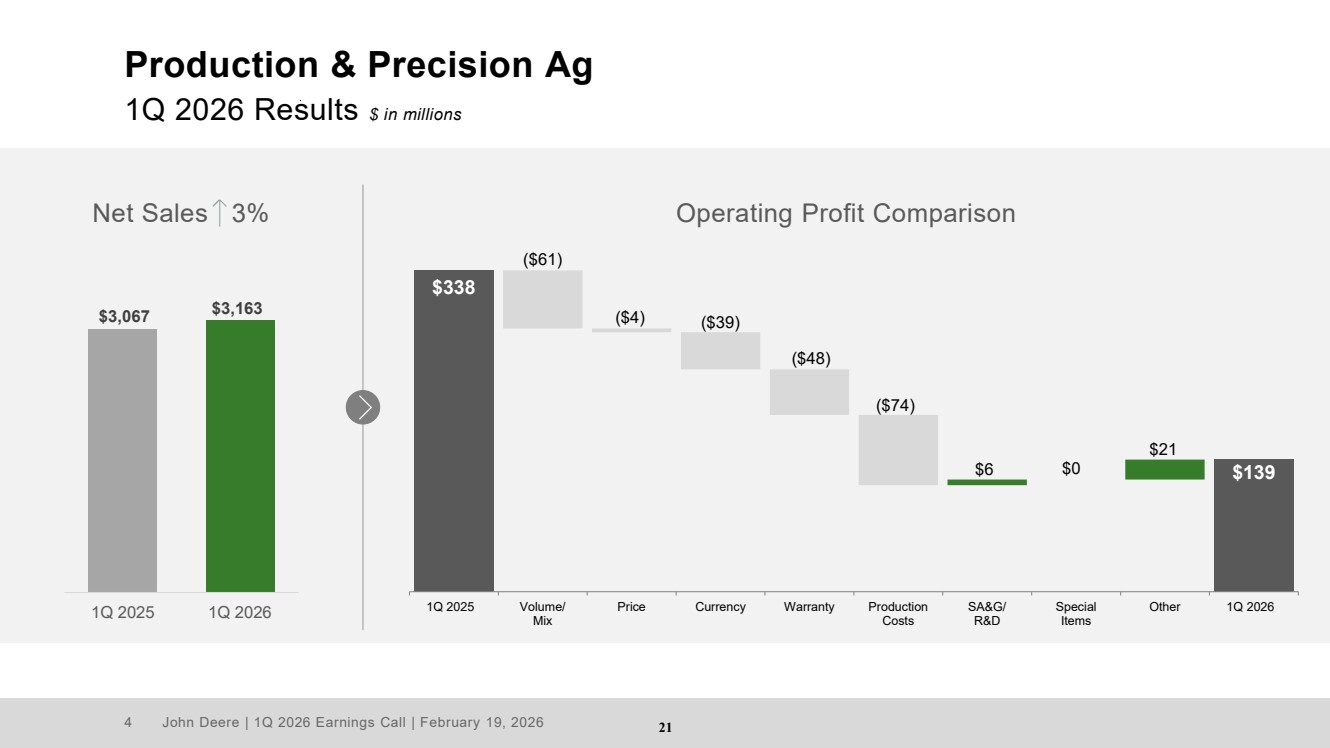 Production & Precision Ag

1Q 2026 Results $ in millions

Net Sales ↑ 3%

$3,067
$3,163

1Q 2025
1Q 2026

Operating Profit Comparison

$338
($61)
($4)
($39)
($48)
($74)
$6
$0
$21
$139

1Q 2025
Volume/ Mix
Price
Currency
Warranty
Production Costs
SA&G/ R&D
Special Items
Other
1Q 2026

4 John Deere | 1Q 2026 Earnings Call | February 19, 2026

21